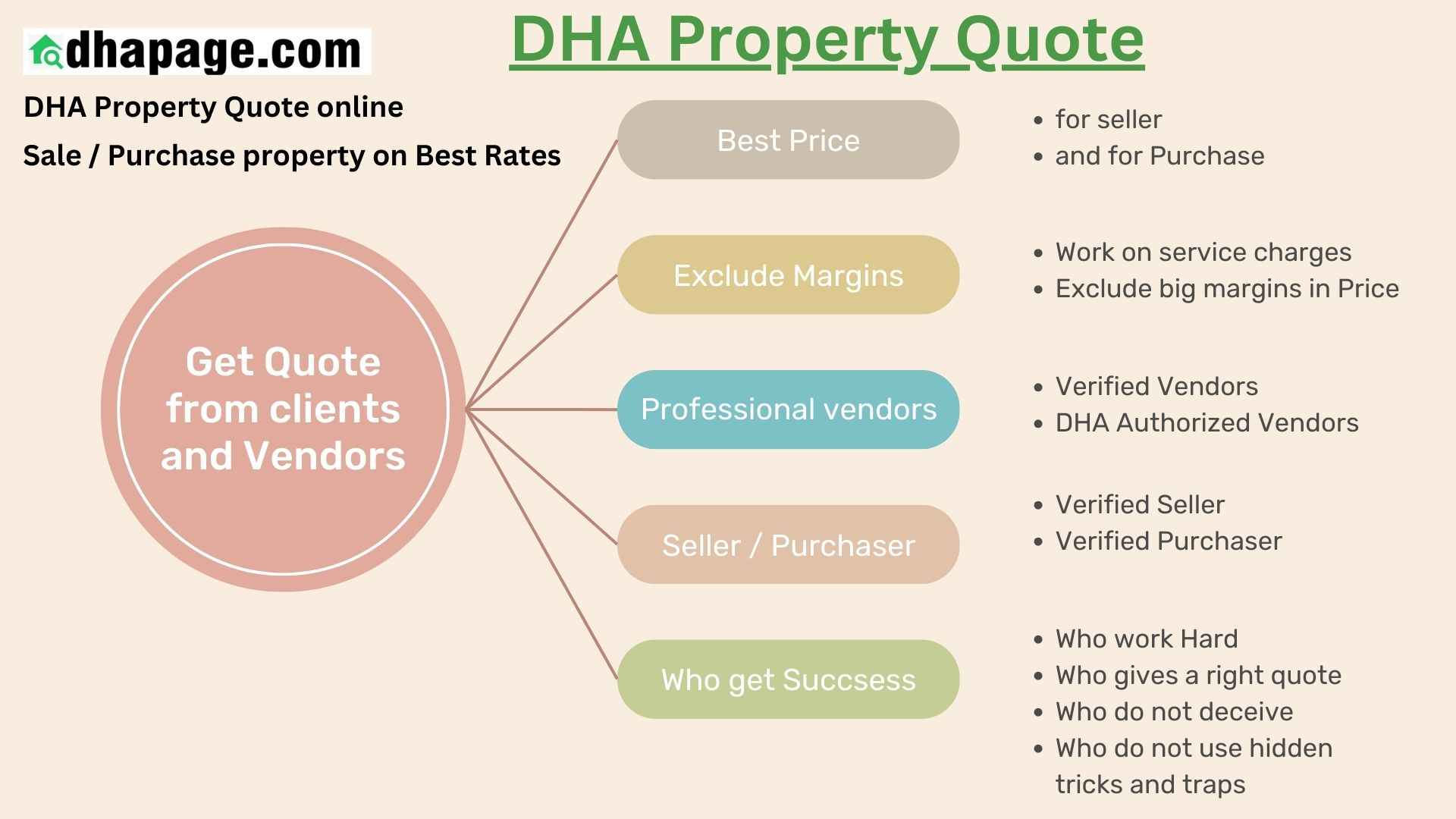 dhapage.com

DHA Property Quote

DHA Property Quote online

Sale / Purchase property on Best Rates

Get Quote from clients and Vendors

Best Price

- for seller
- and for Purchase

Exclude Margins

- Work on service charges
- Exclude big margins in Price

Professional vendors

- Verified Vendors
- DHA Authorized Vendors

Seller / Purchaser

- Verified Seller
- Verified Purchaser

Who get Succsess

- Who work Hard
- Who gives a right quote
- Who do not deceive
- Who do not use hidden tricks and traps